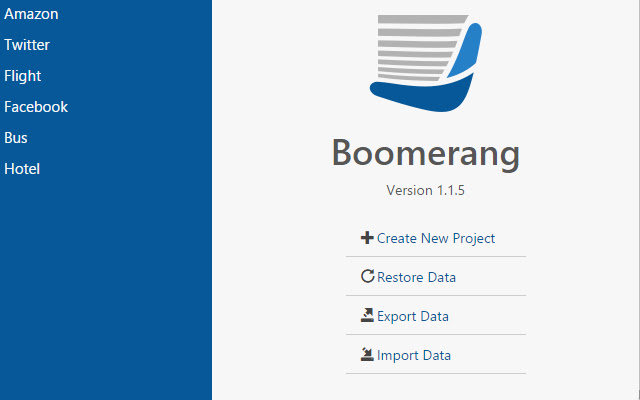 Amazon
Twitter
Flight
Facebook
Bus
Hotel

Boomerang

Version 1.1.5

Create New Project

Restore Data

Export Data

Import Data